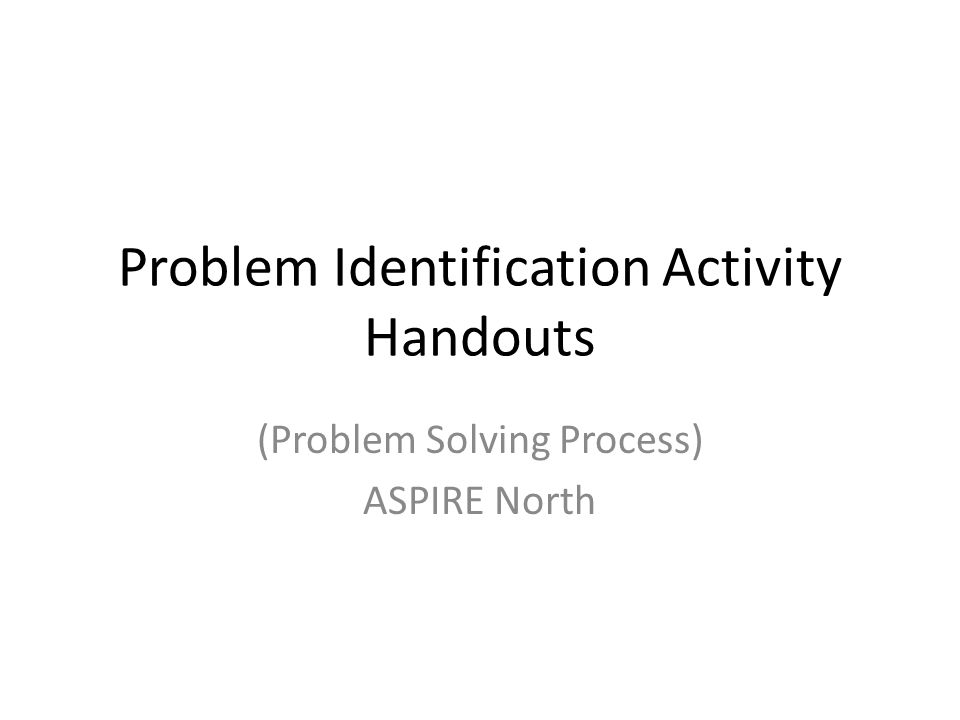 Problem Identification Activity Handouts

(Problem Solving Process)
ASPIRE North